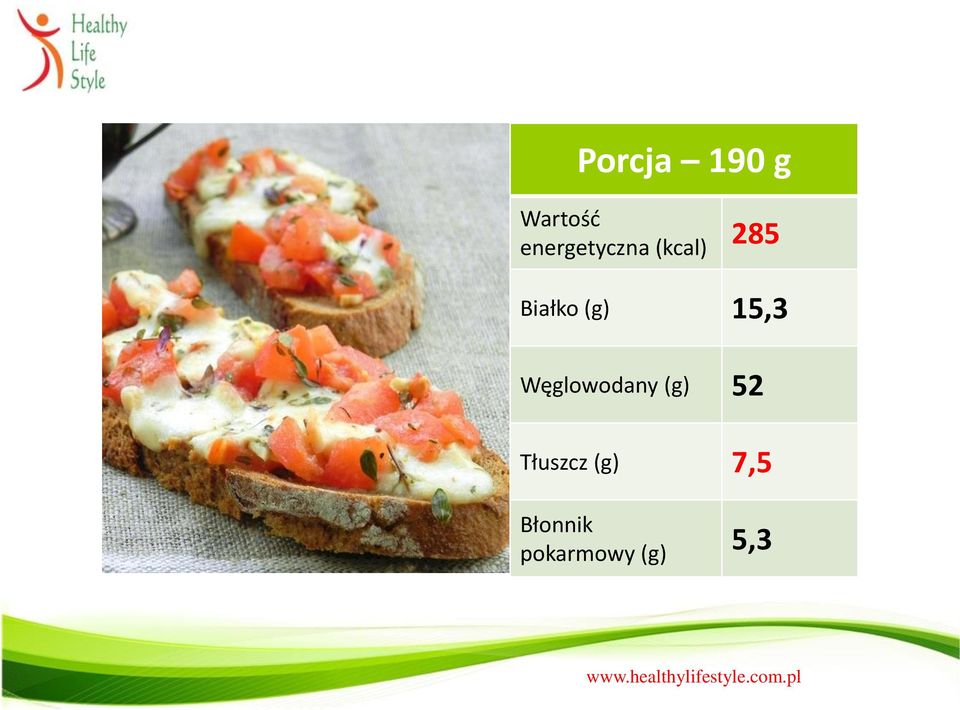 Healthy Life Style

| Porcja – 190 g | |
|---|---|
| Wartość energetyczna (kcal) | 285 |
| Białko (g) | 15,3 |
| Węglowodany (g) | 52 |
| Tłuszcz (g) | 7,5 |
| Błonnik pokarmowy (g) | 5,3 |

www.healthylifestyle.com.pl